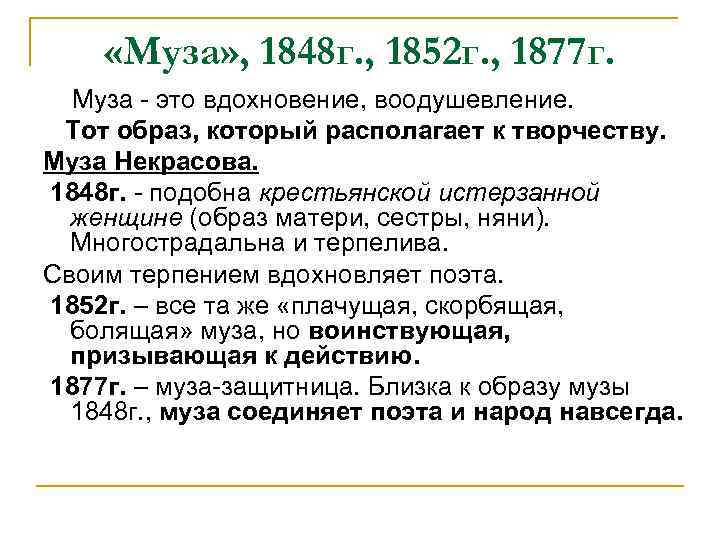 «Муза», 1848г., 1852г., 1877г.

Муза - это вдохновение, воодушевление.

Тот образ, который располагает к творчеству.

Муза Некрасова.

1848г. - подобна крестьянской истерзанной женщине (образ матери, сестры, няни). Многострадальна и терпелива.

Своим терпением вдохновляет поэта.

1852г. – все та же «плачущая, скорбящая, болящая» муза, но воинствующая, призывающая к действию.

1877г. – муза-защитница. Близка к образу музы 1848г., муза соединяет поэта и народ навсегда.